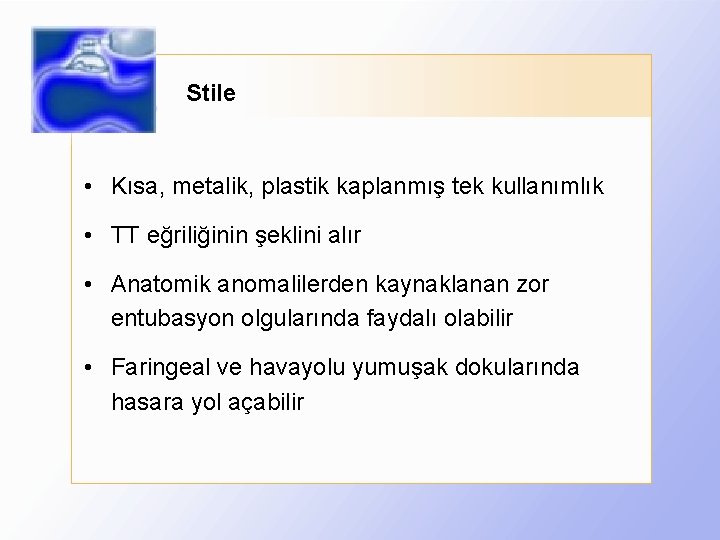 Stile

• Kısa, metalik, plastik kaplanmış tek kullanımlık

• TT eğriliğinin şeklini alır

• Anatomik anomalilerden kaynaklanan zor entubasyon olgularında faydalı olabilir

• Faringeal ve havayolu yumuşak dokularında hasara yol açabilir